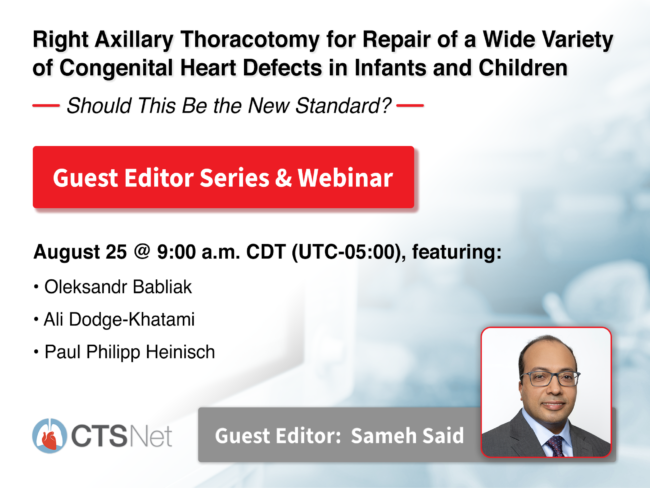 Right Axillary Thoracotomy for Repair of a Wide Variety of Congenital Heart Defects in Infants and Children

— Should This Be the New Standard? —

Guest Editor Series & Webinar

August 25 @ 9:00 a.m. CDT (UTC-05:00), featuring:

• Oleksandr Babliak
• Ali Dodge-Khatami
• Paul Philipp Heinisch

CTSNet

Guest Editor: Sameh Said